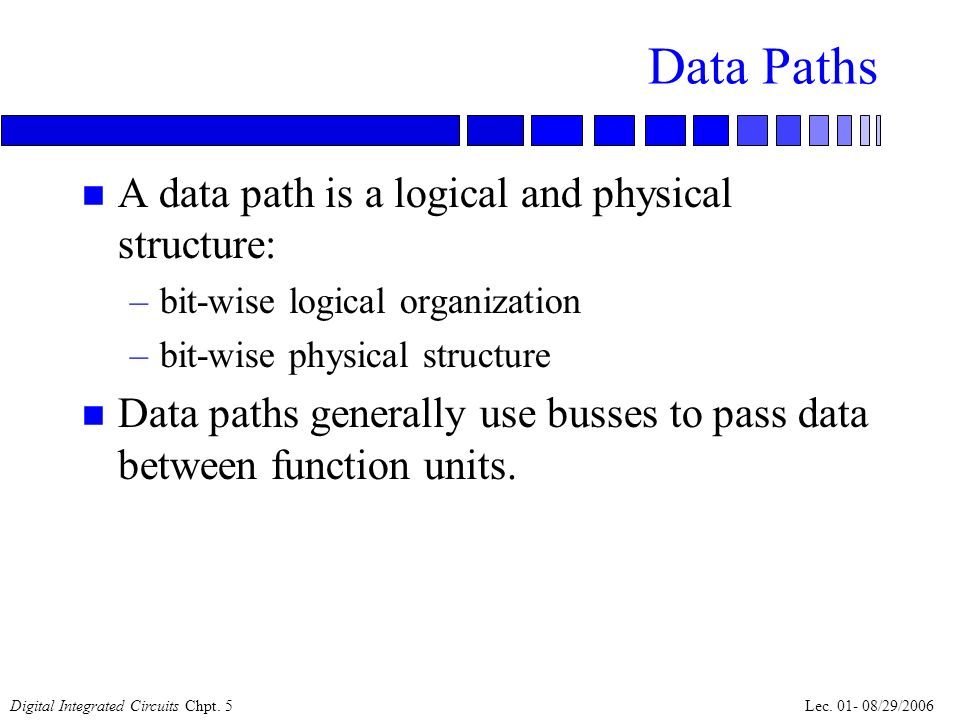 Data Paths

A data path is a logical and physical structure:

– bit-wise logical organization

– bit-wise physical structure

Data paths generally use busses to pass data between function units.

Digital Integrated Circuits Chpt. 5

Lec. 01- 08/29/2006